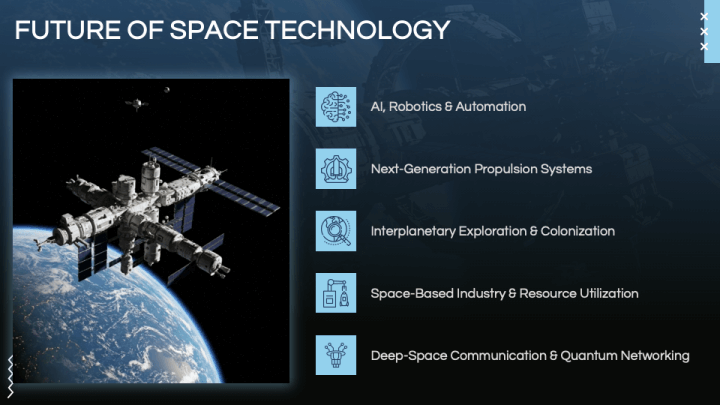 FUTURE OF SPACE TECHNOLOGY

AI, Robotics & Automation

Next-Generation Propulsion Systems

Interplanetary Exploration & Colonization

Space-Based Industry & Resource Utilization

Deep-Space Communication & Quantum Networking